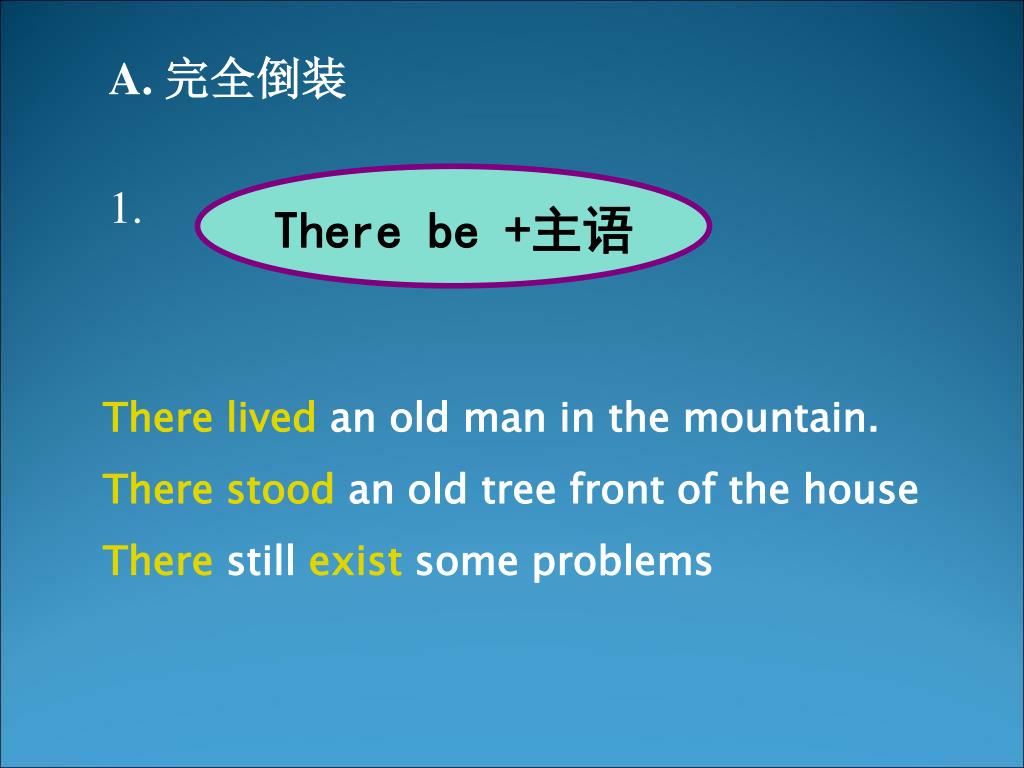 A. 完全倒装

1.

There be +主语

There lived an old man in the mountain.

There stood an old tree front of the house

There still exist some problems